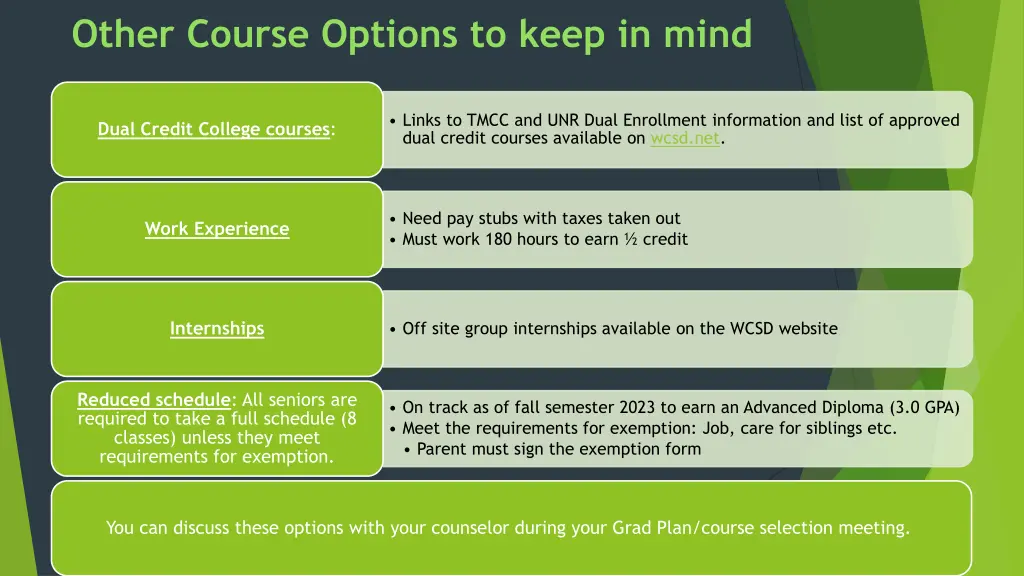 Other Course Options to keep in mind

Dual Credit College courses:

• Links to TMCC and UNR Dual Enrollment information and list of approved dual credit courses available on wcsd.net.

Work Experience

• Need pay stubs with taxes taken out
• Must work 180 hours to earn ½ credit

Internships

• Off site group internships available on the WCSD website

Reduced schedule: All seniors are required to take a full schedule (8 classes) unless they meet requirements for exemption.

• On track as of fall semester 2023 to earn an Advanced Diploma (3.0 GPA)
• Meet the requirements for exemption: Job, care for siblings etc.
• Parent must sign the exemption form

You can discuss these options with your counselor during your Grad Plan/course selection meeting.